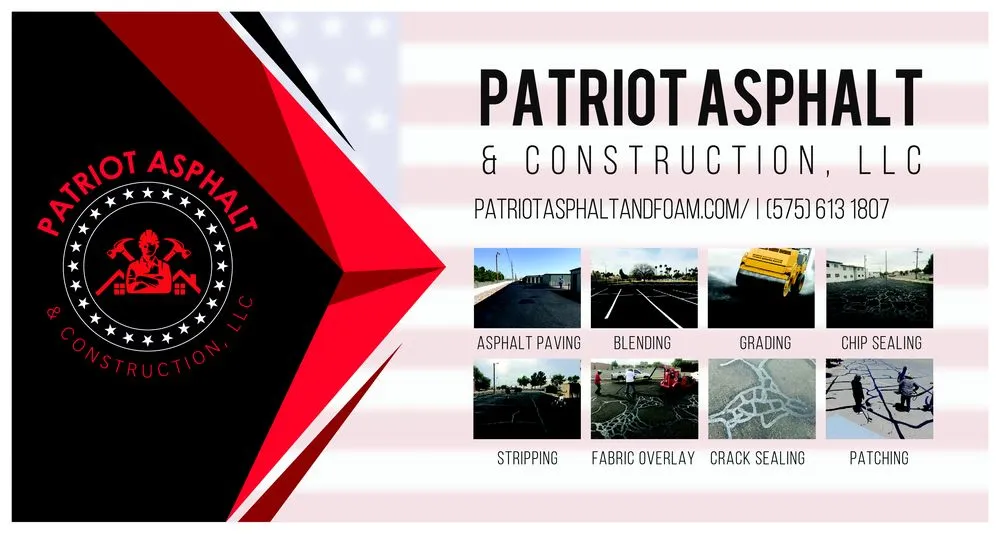 PATRIOT ASPHALT
& CONSTRUCTION, LLC

PATRIOT ASPHALT
& CONSTRUCTION, LLC

PATRIOTASPHALTANDFOAM.COM/ | (575) 613 1807

ASPHALT PAVING
BLENDING
GRADING
CHIP SEALING
STRIPPING
FABRIC OVERLAY
CRACK SEALING
PATCHING